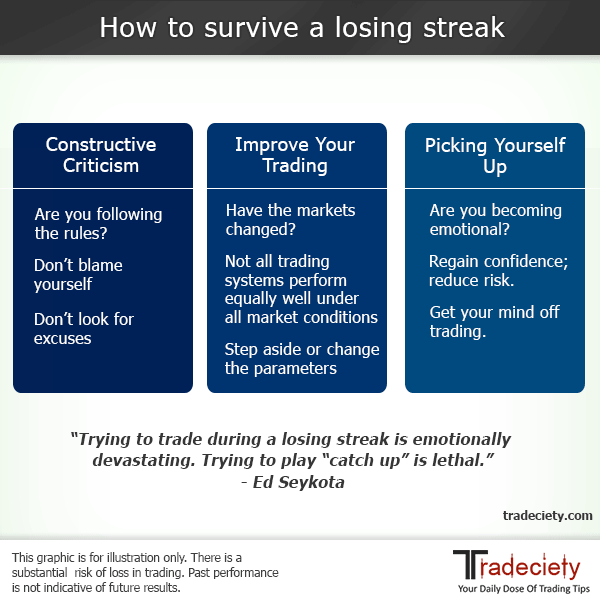 How to survive a losing streak

Constructive Criticism

Are you following the rules?

Don't blame yourself

Don't look for excuses

Improve Your Trading

Have the markets changed?

Not all trading systems perform equally well under all market conditions

Step aside or change the parameters

Picking Yourself Up

Are you becoming emotional?

Regain confidence; reduce risk.

Get your mind off trading.

"Trying to trade during a losing streak is emotionally devastating. Trying to play "catch up" is lethal."
- Ed Seykota

tradeciety.com

This graphic is for illustration only. There is a substantial risk of loss in trading. Past performance is not indicative of future results.

Tradeciety
Your Daily Dose Of Trading Tips